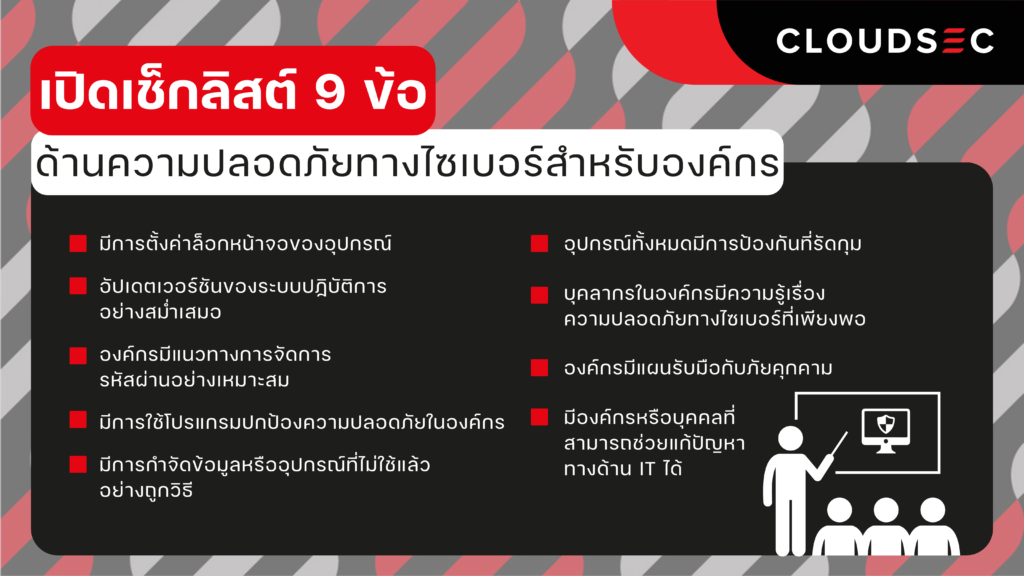 CLOUDSEC

เปิดเช็กลิสต์ 9 ข้อ

ด้านความปลอดภัยทางไซเบอร์สำหรับองค์กร

มีการตั้งค่าล็อกหน้าจอของอุปกรณ์

อัปเดตเวอร์ชันของระบบปฏิบัติการอย่างสม่ำเสมอ

องค์กรมีแนวทางการจัดการรหัสผ่านอย่างเหมาะสม

มีการใช้โปรแกรมปกป้องความปลอดภัยในองค์กร

มีการกำจัดข้อมูลหรืออุปกรณ์ที่ไม่ใช้แล้วอย่างถูกวิธี

อุปกรณ์ทั้งหมดมีการป้องกันที่รัดกุม

บุคลากรในองค์กรมีความรู้เรื่องความปลอดภัยทางไซเบอร์ที่เพียงพอ

องค์กรมีแผนรับมือกับภัยคุกคาม

มีองค์กรหรือบุคคลที่สามารถช่วยแก้ปัญหาทางด้าน IT ได้